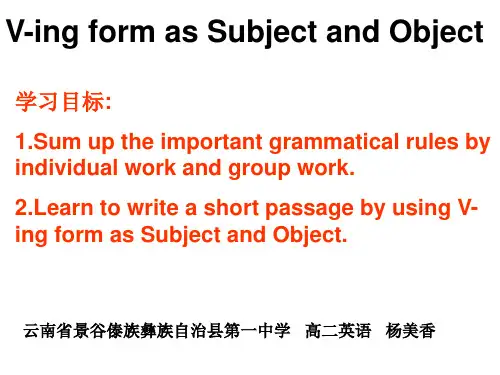 V-ing form as Subject and Object

学习目标:

1.Sum up the important grammatical rules by individual work and group work.

2.Learn to write a short passage by using V-ing form as Subject and Object.

云南省景谷傣族彝族自治县第一中学 高二英语 杨美香